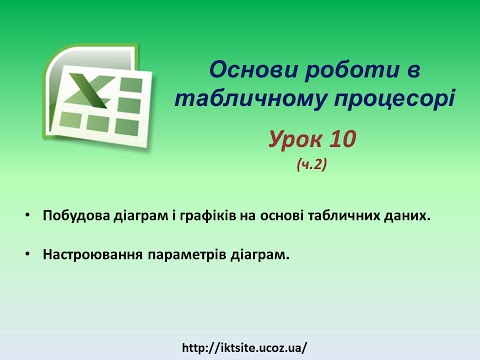 Основи роботи в табличному процесорі

Урок 10
(ч.2)

• Побудова діаграм і графіків на основі табличних даних.

• Настроювання параметрів діаграм.

http://iktsite.ucoz.ua/